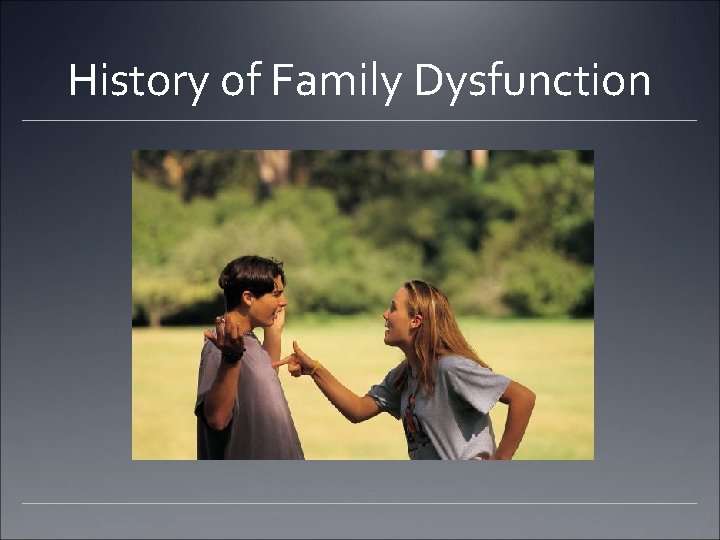 History of Family Dysfunction